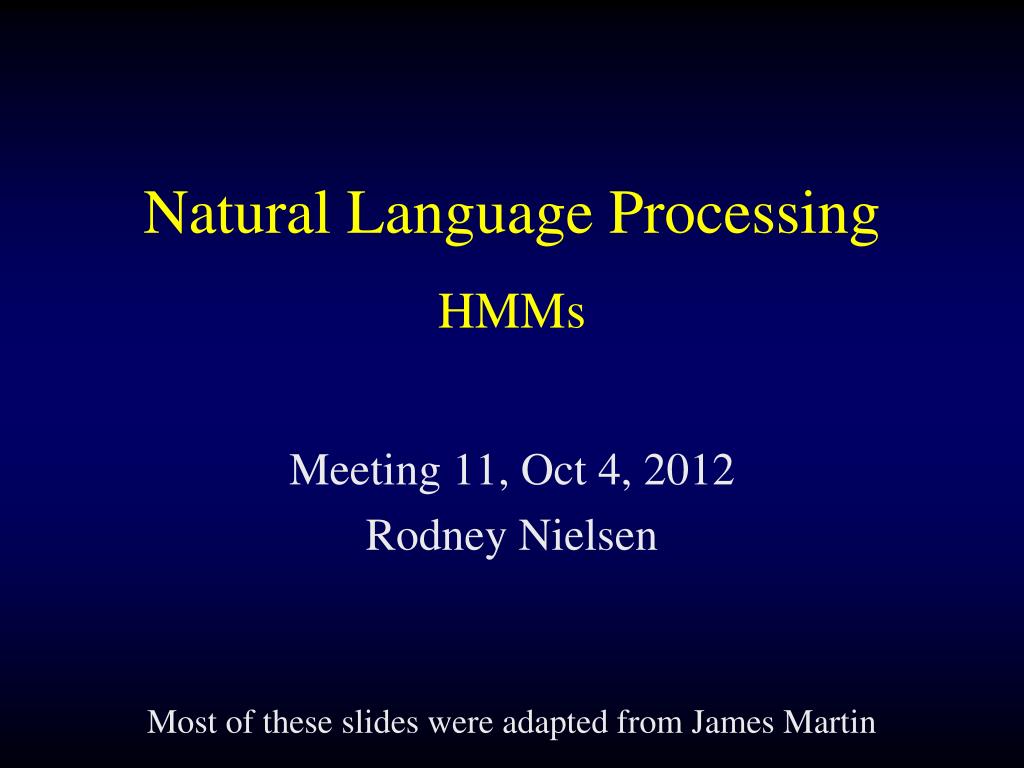 Natural Language Processing

HMMs

Meeting 11, Oct 4, 2012
Rodney Nielsen

Most of these slides were adapted from James Martin